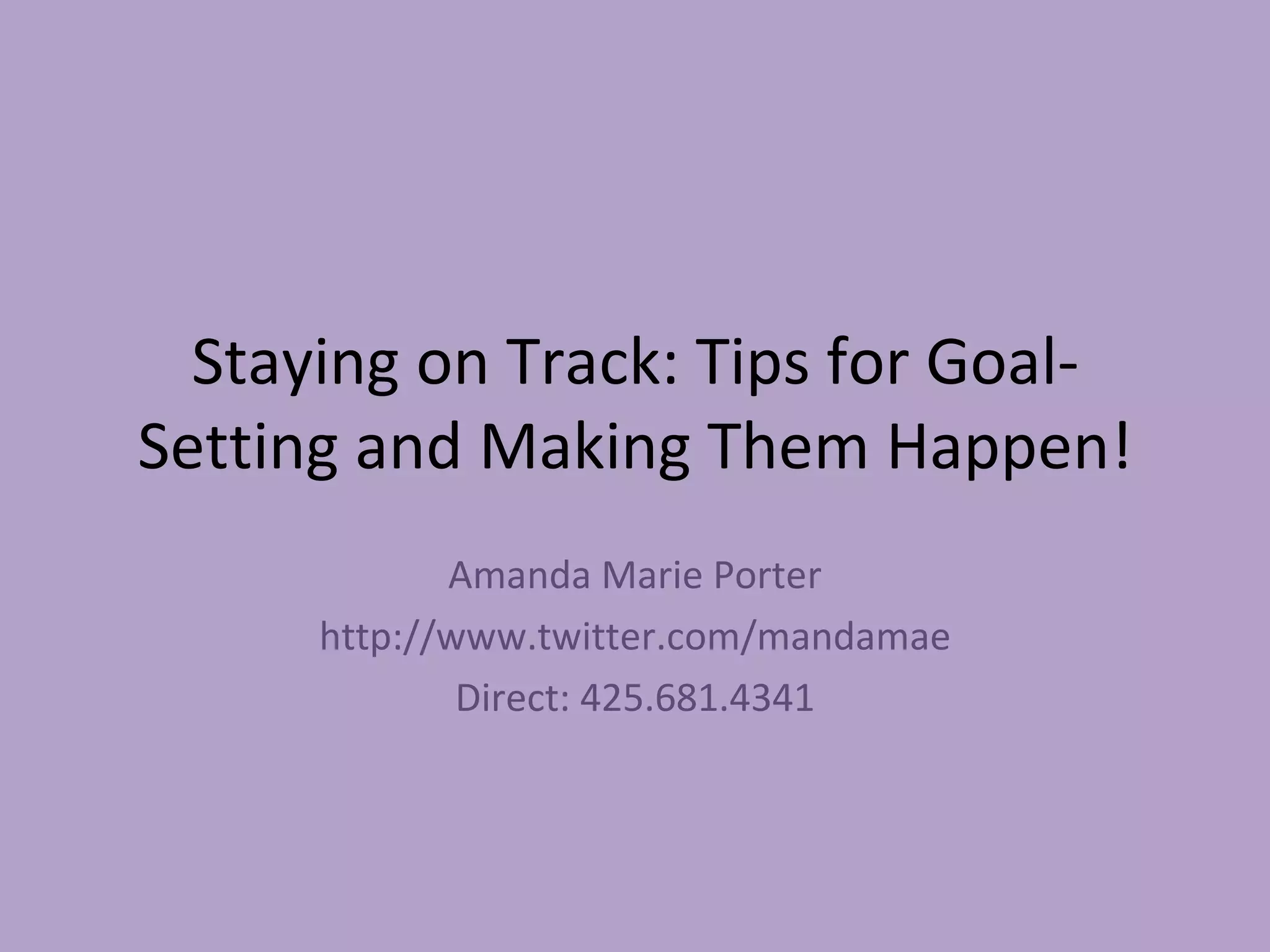 Staying on Track: Tips for Goal-Setting and Making Them Happen!

Amanda Marie Porter

http://www.twitter.com/mandamae

Direct: 425.681.4341